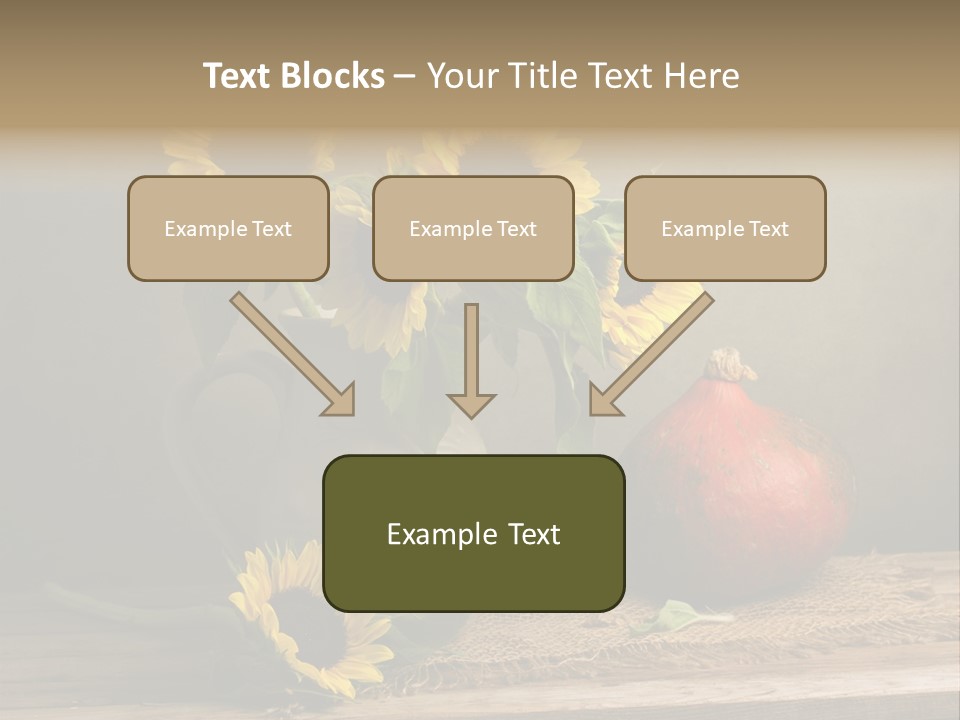 Text Blocks – Your Title Text Here

Example Text

Example Text

Example Text

Example Text